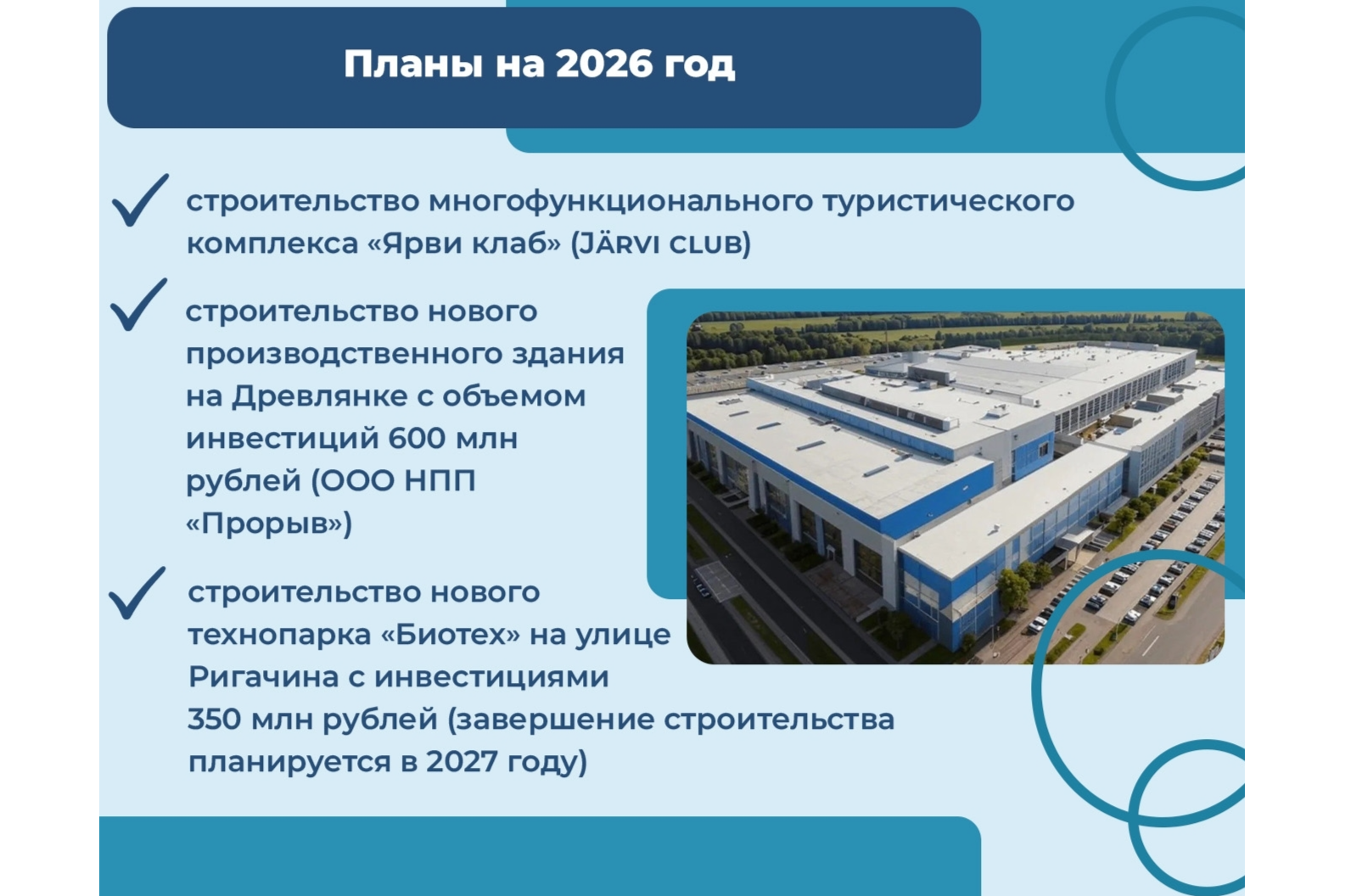 Планы на 2026 год

строительство многофункционального туристического комплекса «Ярви клаб» (JÄRVI CLUB)

строительство нового производственного здания на Древлянке с объемом инвестиций 600 млн рублей (ООО НПП «Прорыв»)

строительство нового технопарка «Биотех» на улице Ригачина с инвестициями 350 млн рублей (завершение строительства планируется в 2027 году)